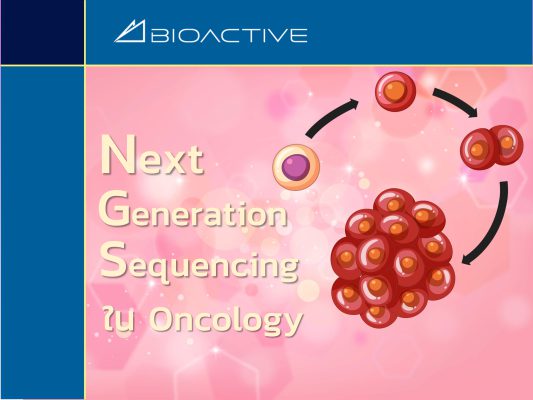 BIOACTIVE

Next Generation Sequencing ใน Oncology